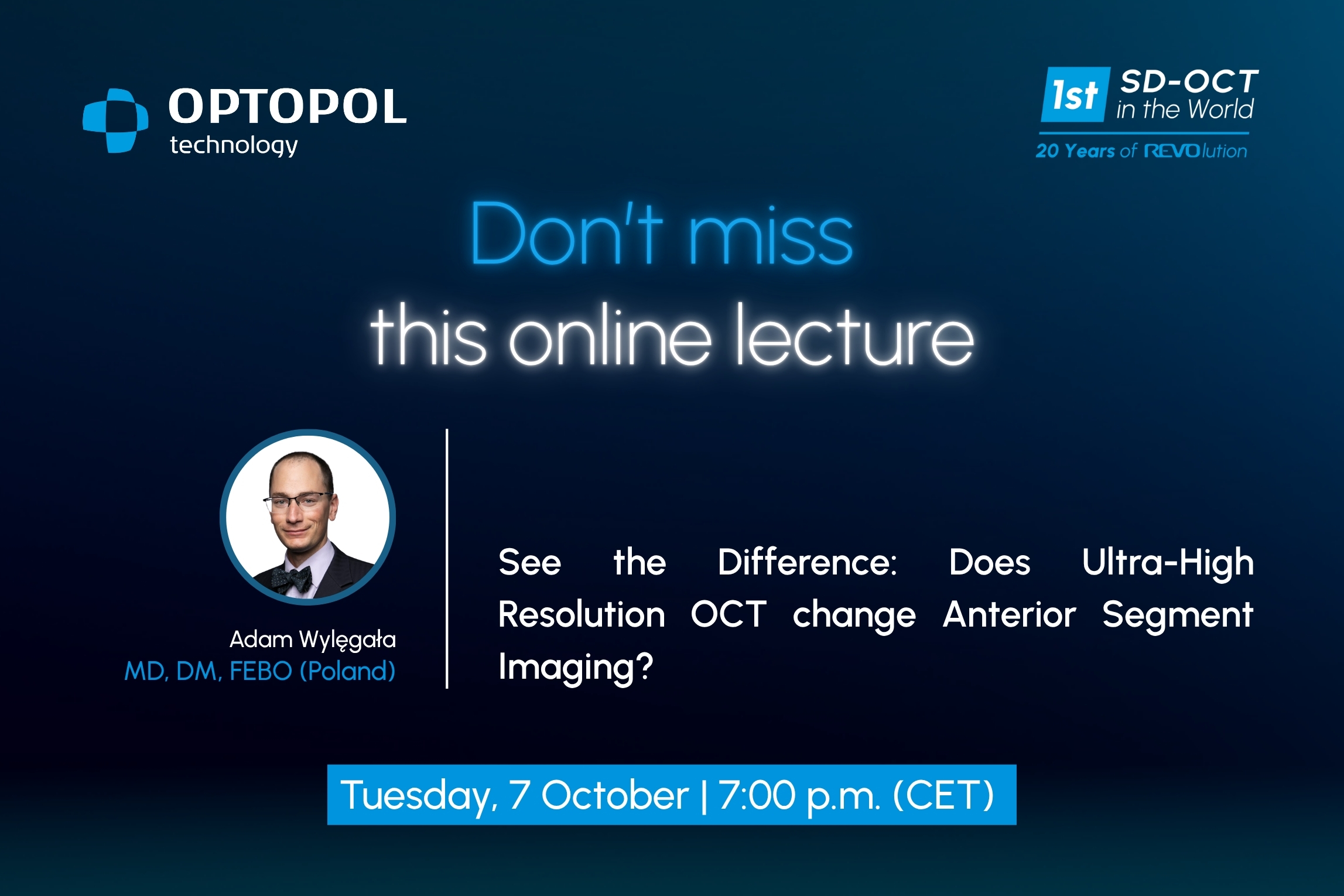 OPTOPOL
technology

1st SD-OCT in the World
20 Years of REVOlution

Don't miss
this online lecture

Adam Wylęgała
MD, DM, FEBO (Poland)

See the Difference: Does Ultra-High Resolution OCT change Anterior Segment Imaging?

Tuesday, 7 October | 7:00 p.m. (CET)